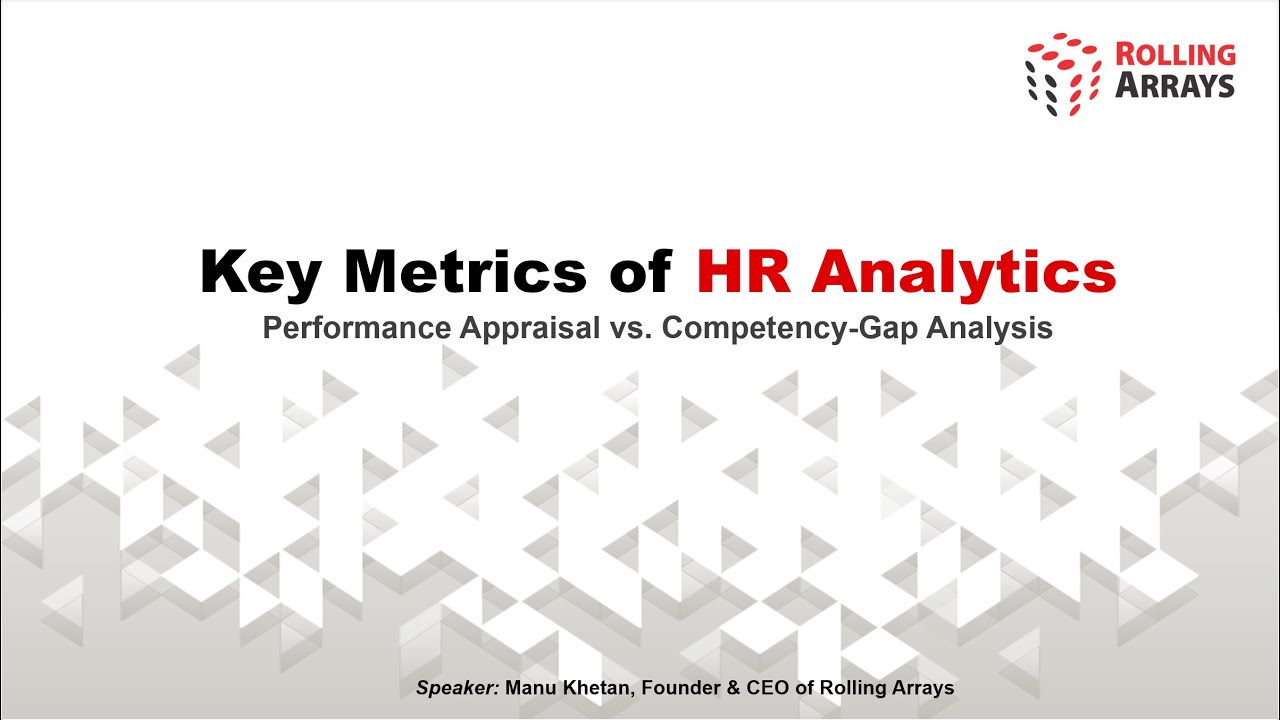 ROLLING ARRAYS

Key Metrics of HR Analytics

Performance Appraisal vs. Competency-Gap Analysis

Speaker: Manu Khetan, Founder & CEO of Rolling Arrays